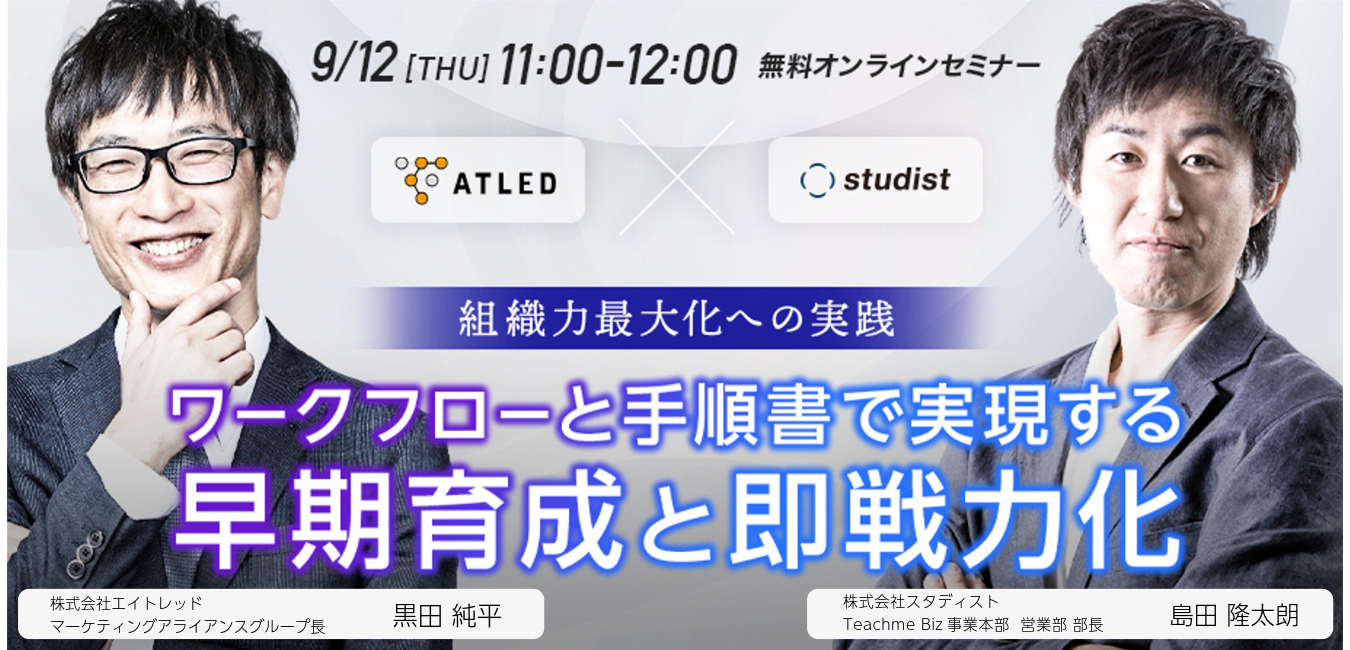 9/12 [THU] 11:00-12:00 無料オンラインセミナー

ATLED

studist

組織力最大化への実践

ワークフローと手順書で実現する

早期育成と即戦力化

株式会社エイトレッド
マーケティングアライアンスグループ長
黒田 純平

株式会社スタディスト
Teachme Biz 事業本部 営業部 部長
島田 隆太朗